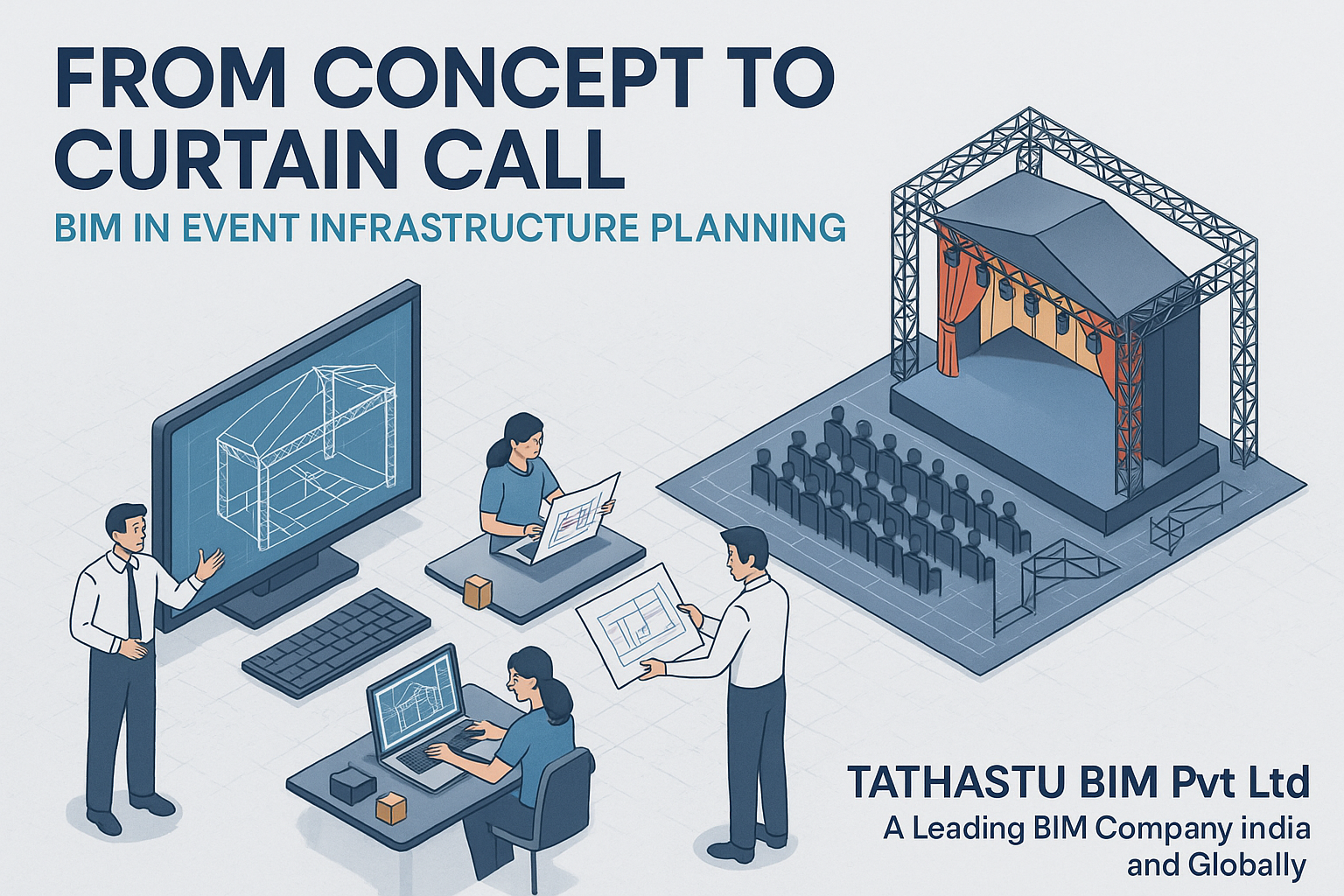 FROM CONCEPT TO CURTAIN CALL

BIM IN EVENT INFRASTRUCTURE PLANNING

TATHASTU BIM Pvt Ltd

A Leading BIM Company india and Globally